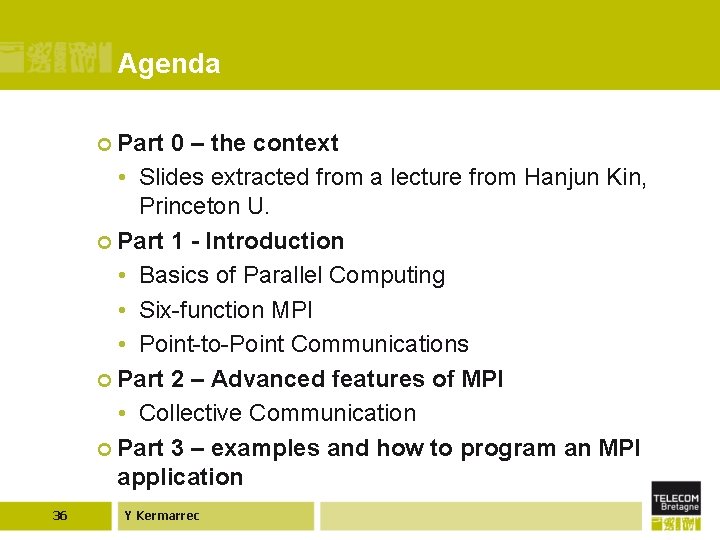 Agenda

Part 0 – the context

• Slides extracted from a lecture from Hanjun Kin, Princeton U.

Part 1 - Introduction

• Basics of Parallel Computing

• Six-function MPI

• Point-to-Point Communications

Part 2 – Advanced features of MPI

• Collective Communication

Part 3 – examples and how to program an MPI application

36

Y Kermarrec

TELECOM Bretagne